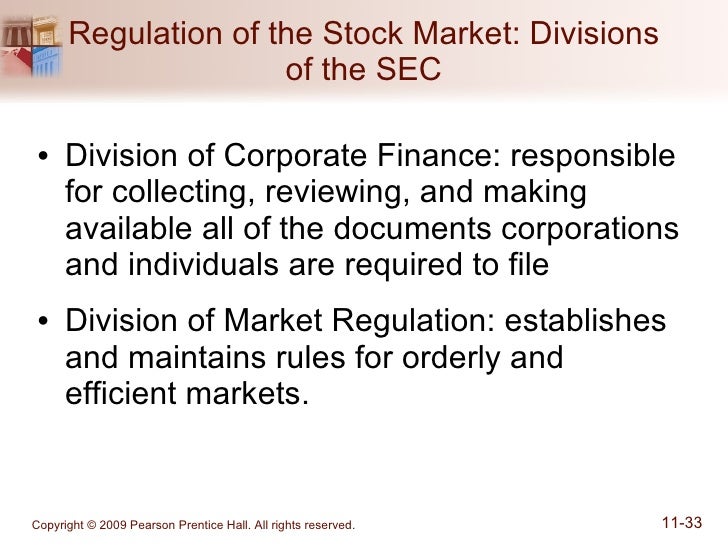 Regulation of the Stock Market: Divisions of the SEC

• Division of Corporate Finance: responsible for collecting, reviewing, and making available all of the documents corporations and individuals are required to file

• Division of Market Regulation: establishes and maintains rules for orderly and efficient markets.

Copyright © 2009 Pearson Prentice Hall. All rights reserved.

11-33